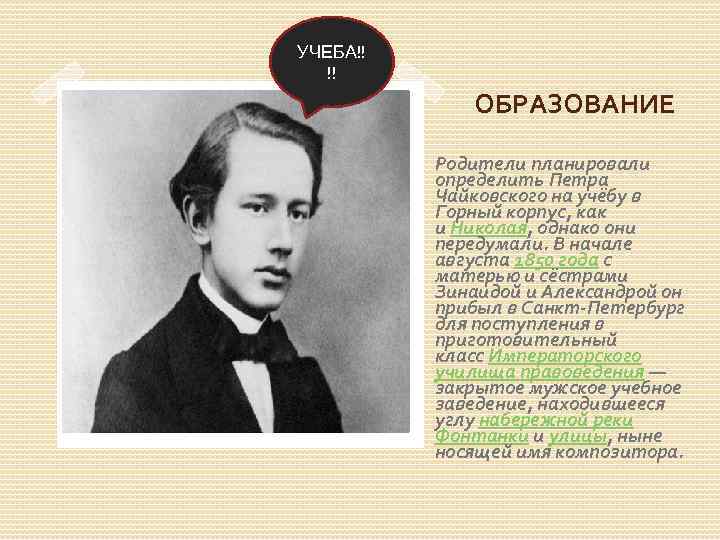 УЧЕБА!!
!!

ОБРАЗОВАНИЕ

Родители планировали определить Петра Чайковского на учёбу в Горный корпус, как и Николая, однако они передумали. В начале августа 1850 года с матерью и сёстрами Зинаидой и Александрой он прибыл в Санкт-Петербург для поступления в приготовительный класс Императорского училища правоведения — закрытое мужское учебное заведение, находившееся углу набережной реки Фонтанки и улицы, ныне носящей имя композитора.